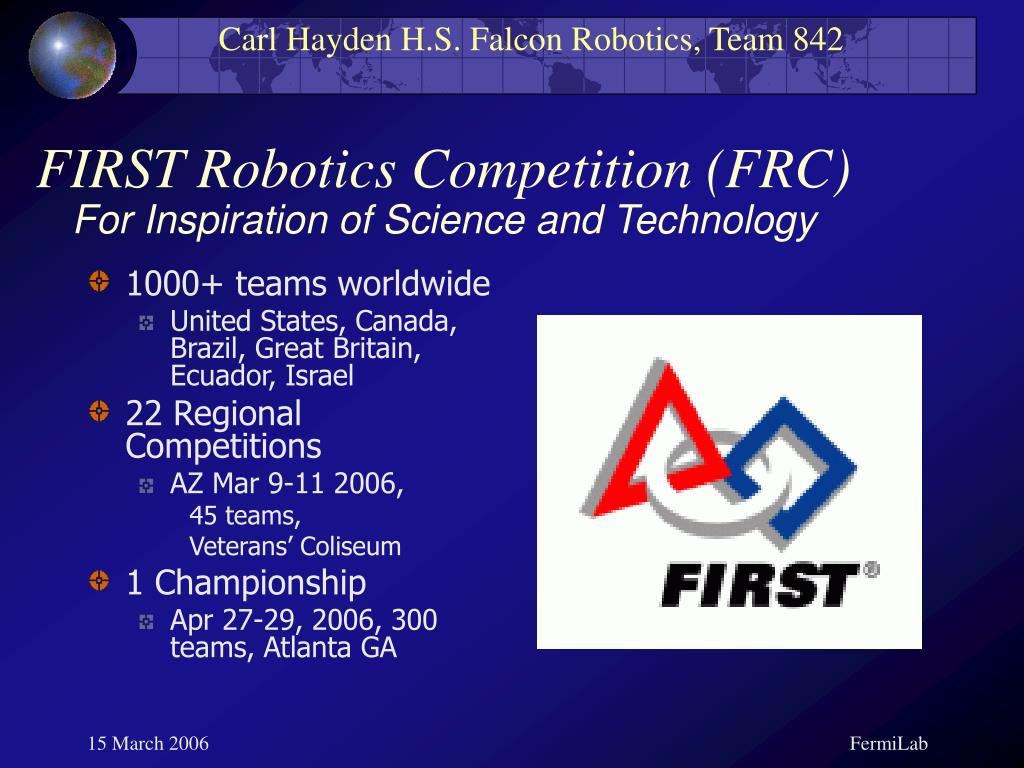 Carl Hayden H.S. Falcon Robotics, Team 842

FIRST Robotics Competition (FRC)
For Inspiration of Science and Technology

1000+ teams worldwide

United States, Canada, Brazil, Great Britain, Ecuador, Israel

22 Regional Competitions

AZ Mar 9-11 2006,
45 teams,
Veterans' Coliseum

1 Championship

Apr 27-29, 2006, 300 teams, Atlanta GA

FIRST®

15 March 2006

FermiLab